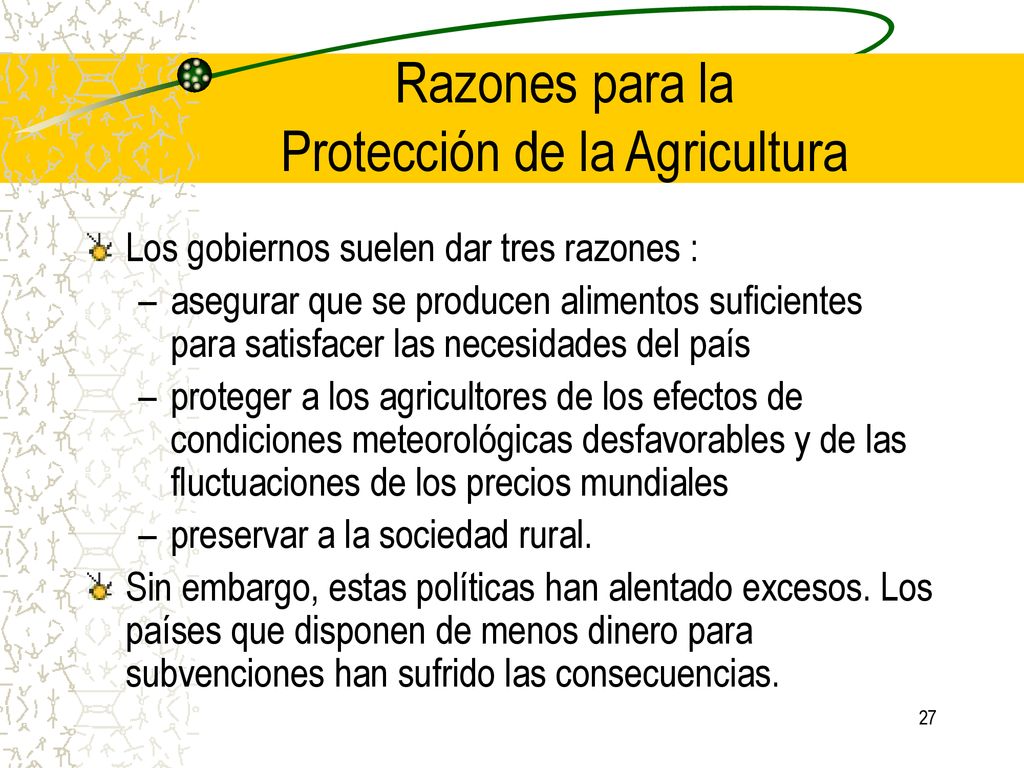 Razones para la
Protección de la Agricultura

Los gobiernos suelen dar tres razones :

– asegurar que se producen alimentos suficientes para satisfacer las necesidades del país

– proteger a los agricultores de los efectos de condiciones meteorológicas desfavorables y de las fluctuaciones de los precios mundiales

– preservar a la sociedad rural.

Sin embargo, estas políticas han alentado excesos. Los países que disponen de menos dinero para subvenciones han sufrido las consecuencias.

27